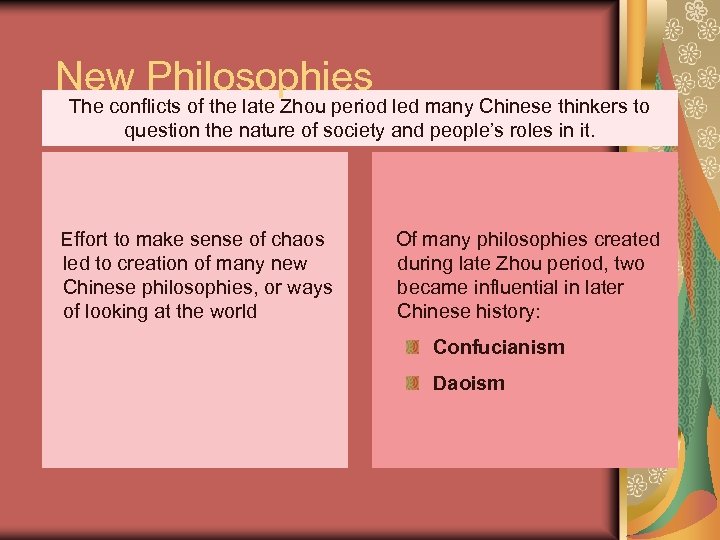 New Philosophies

The conflicts of the late Zhou period led many Chinese thinkers to question the nature of society and people's roles in it.

Effort to make sense of chaos led to creation of many new Chinese philosophies, or ways of looking at the world

Of many philosophies created during late Zhou period, two became influential in later Chinese history:

Confucianism

Daoism